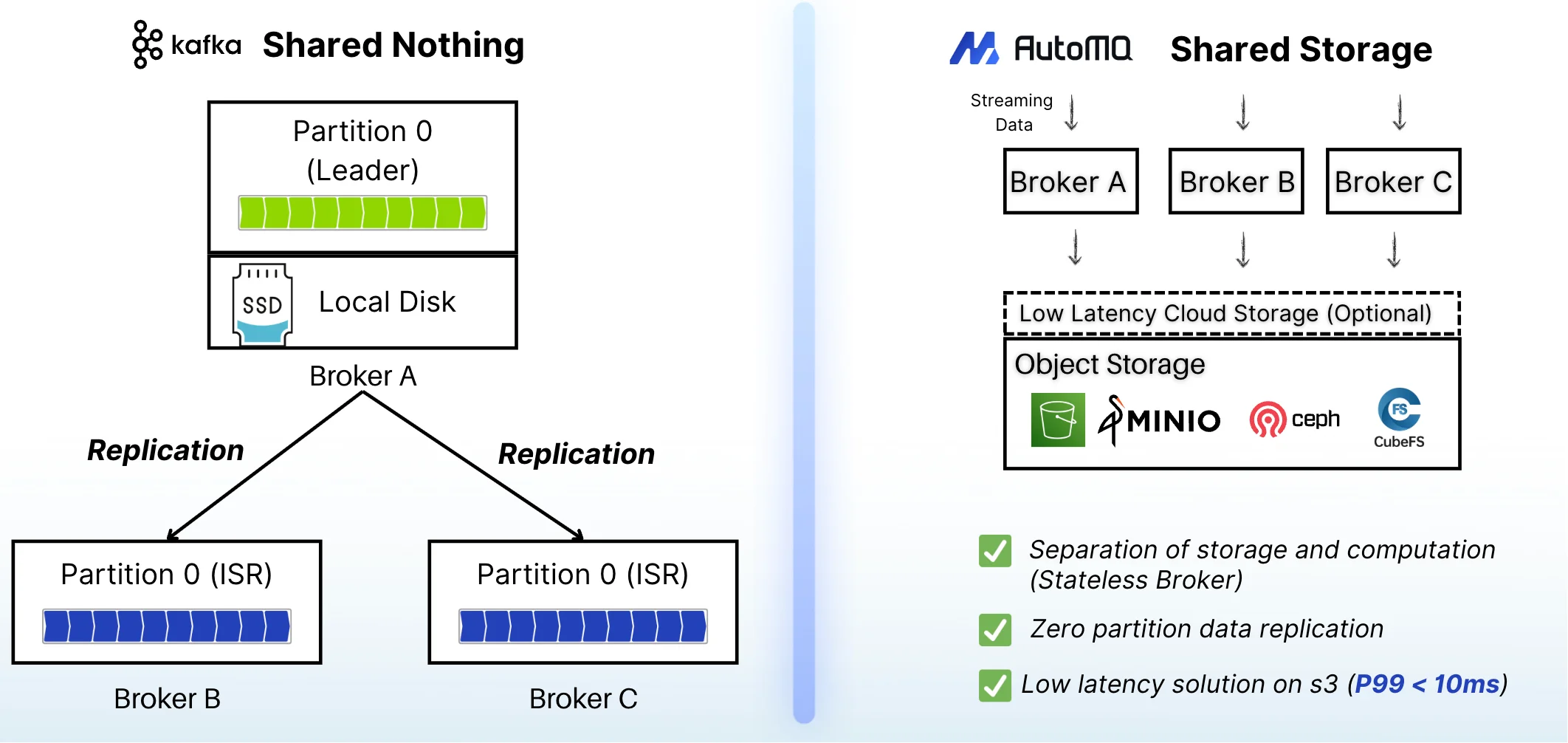 kafka Shared Nothing

Partition 0 (Leader)

SSD Local Disk

Broker A

Replication

Replication

Partition 0 (ISR)

Broker B

Partition 0 (ISR)

Broker C

AutoMQ Shared Storage

Streaming Data

Broker A

Broker B

Broker C

Low Latency Cloud Storage (Optional)

Object Storage

MINIO

ceph

FS CubeFS

Separation of storage and computation (Stateless Broker)

Zero partition data replication

Low latency solution on s3 (P99 < 10ms)